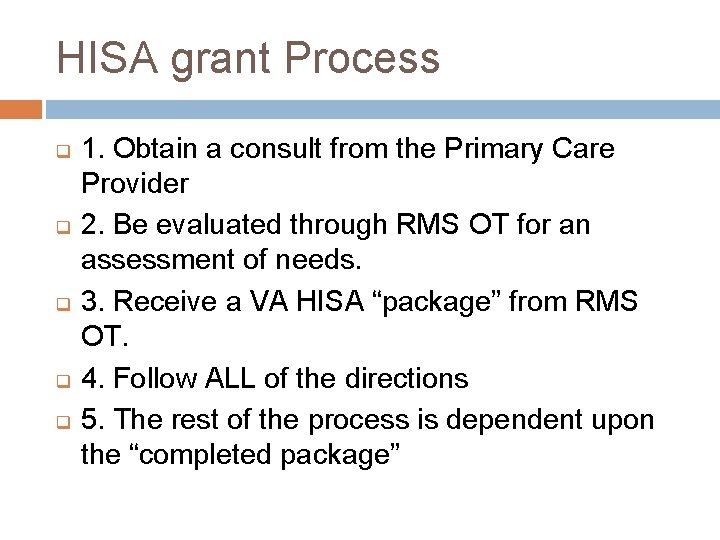 HISA grant Process

1. Obtain a consult from the Primary Care Provider

2. Be evaluated through RMS OT for an assessment of needs.

3. Receive a VA HISA “package” from RMS OT.

4. Follow ALL of the directions

5. The rest of the process is dependent upon the “completed package”